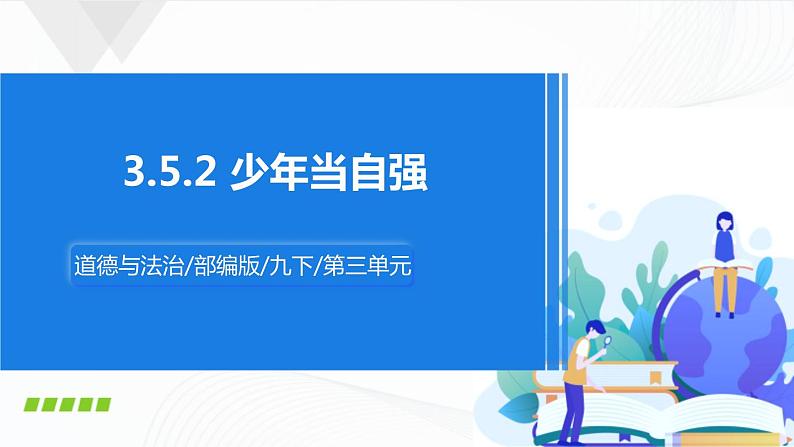 3.5.2 少年当自强

道德与法治/部编版/九下/第三单元